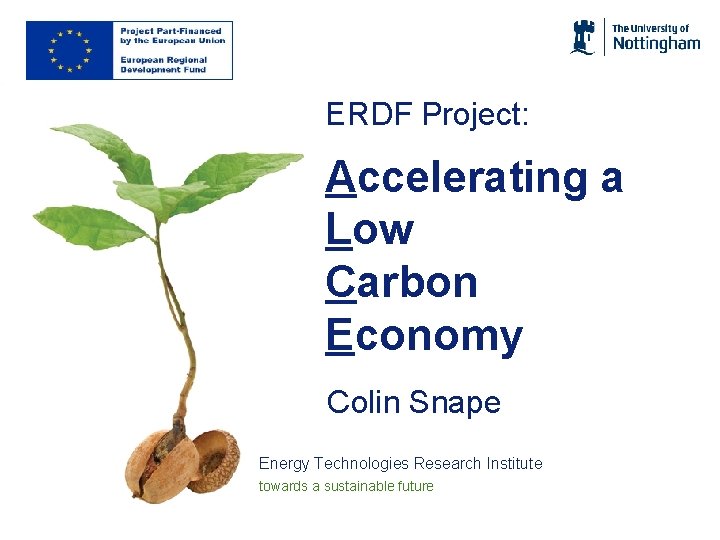 Project Part-Financed by the European Union

European Regional Development Fund

The University of Nottingham

ERDF Project:

Accelerating a Low Carbon Economy

Colin Snape

Energy Technologies Research Institute
towards a sustainable future